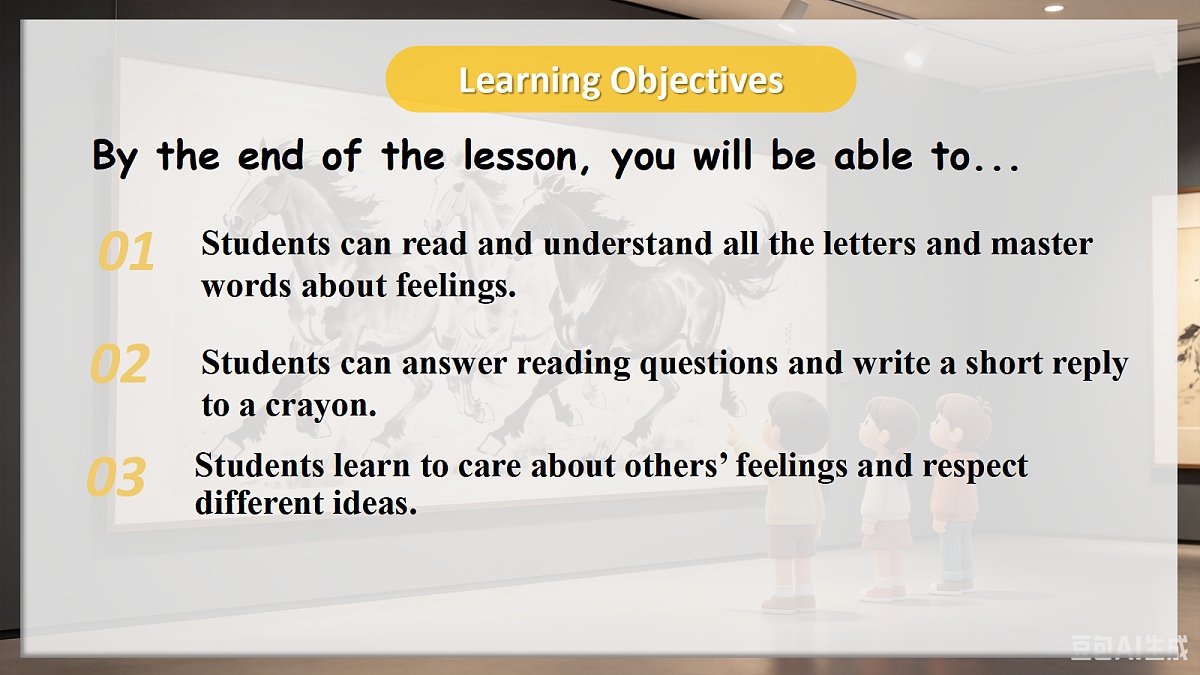 Learning Objectives

By the end of the lesson, you will be able to...

01 Students can read and understand all the letters and master words about feelings.

02 Students can answer reading questions and write a short reply to a crayon.

03 Students learn to care about others’ feelings and respect different ideas.

豆包AI生成